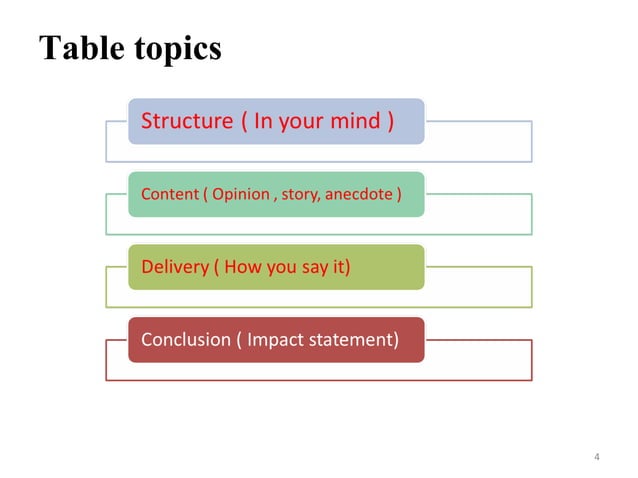 Table topics

Structure ( In your mind )

Content ( Opinion , story, anecdote )

Delivery ( How you say it)

Conclusion ( Impact statement)

4